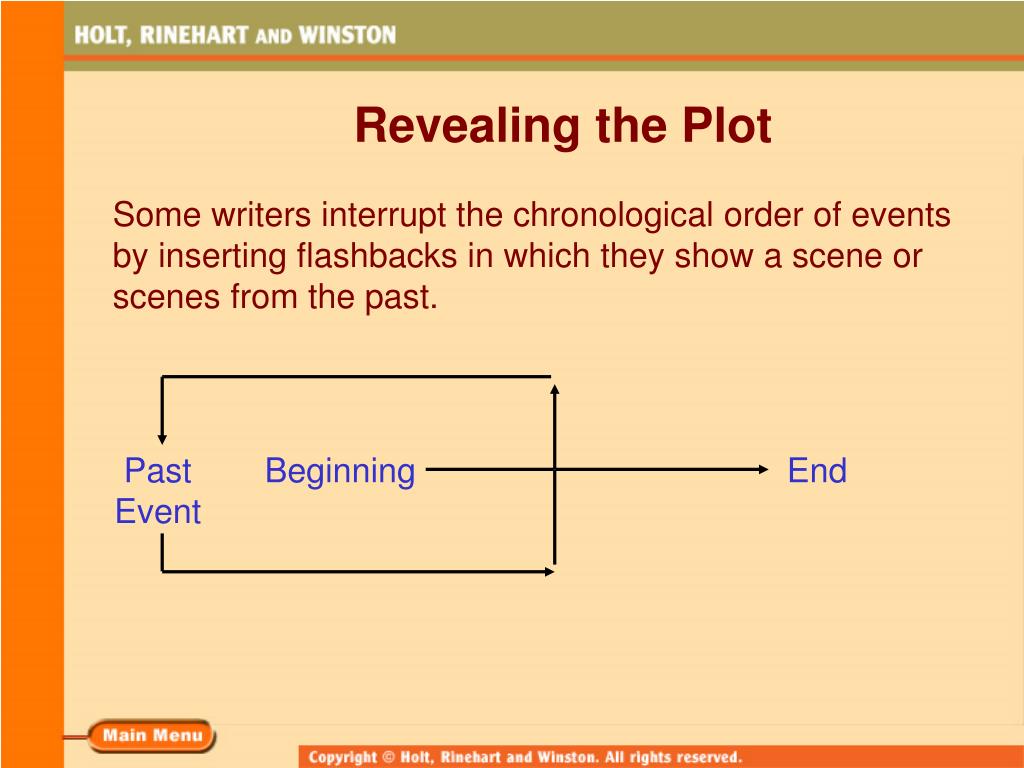 HOLT, RINEHART AND WINSTON

Revealing the Plot

Some writers interrupt the chronological order of events by inserting flashbacks in which they show a scene or scenes from the past.

Past Event

Beginning

End

Main Menu

Copyright © Holt, Rinehart and Winston. All rights reserved.